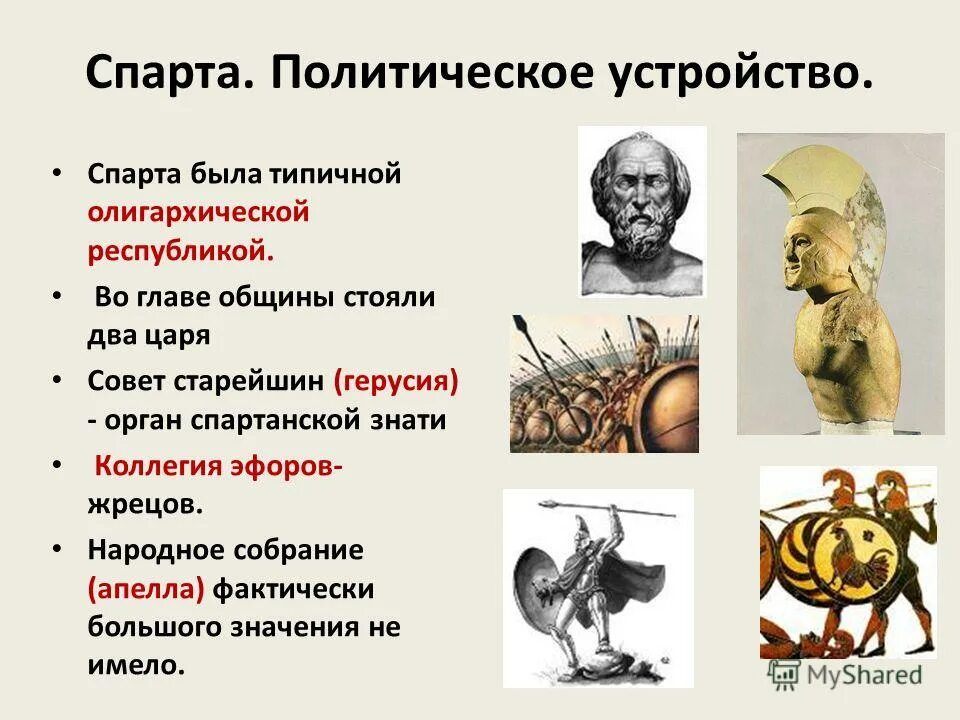 Спарта. Политическое устройство.

• Спарта была типичной олигархической республикой.

• Во главе общины стояли два царя

• Совет старейшин (герусия) - орган спартанской знати

• Коллегия эфоров-жрецов.

• Народное собрание (апелла) фактически большого значения не имело.

MyShared